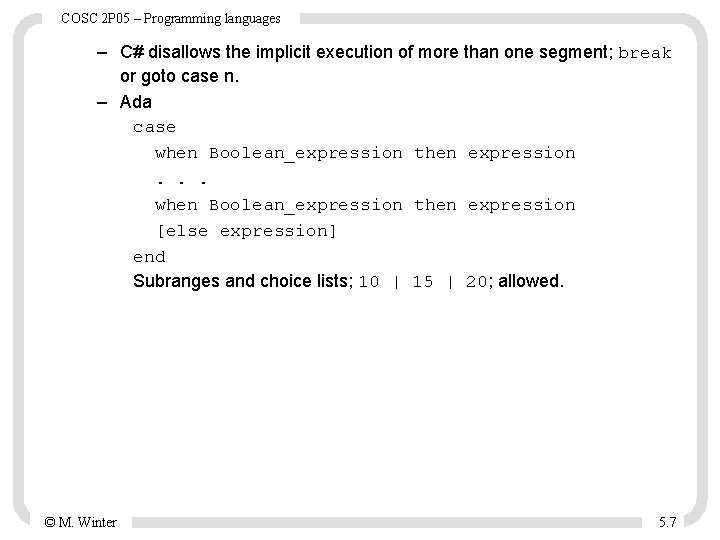 COSC 2P05 – Programming languages

– C# disallows the implicit execution of more than one segment; break or goto case n.

– Ada

case
  when Boolean_expression then expression
  . . .
  when Boolean_expression then expression
  [else expression]
end

Subranges and choice lists; 10 | 15 | 20; allowed.

© M. Winter

5.7